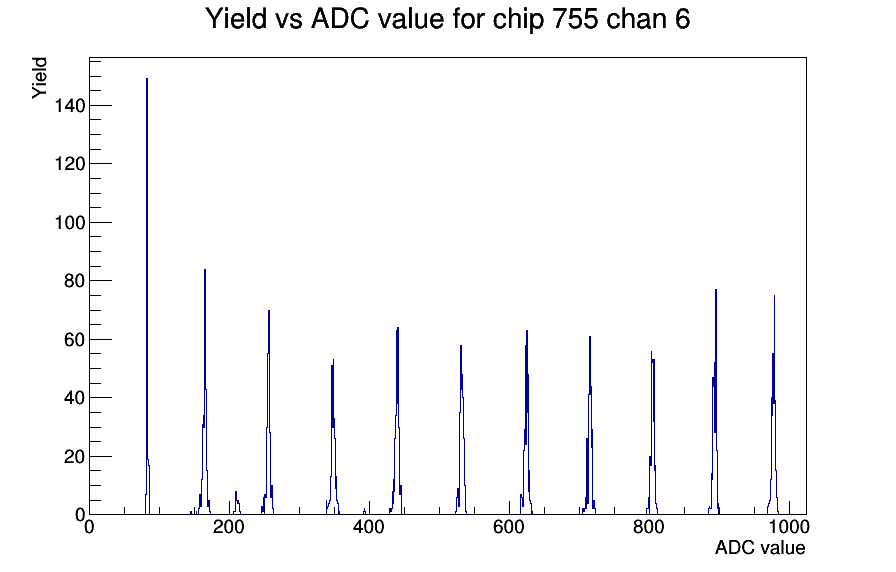 Yield vs ADC value for chip 755 chan 6

Yield

140
120
100
80
60
40
20
0

0
200
400
600
800
1000

ADC value